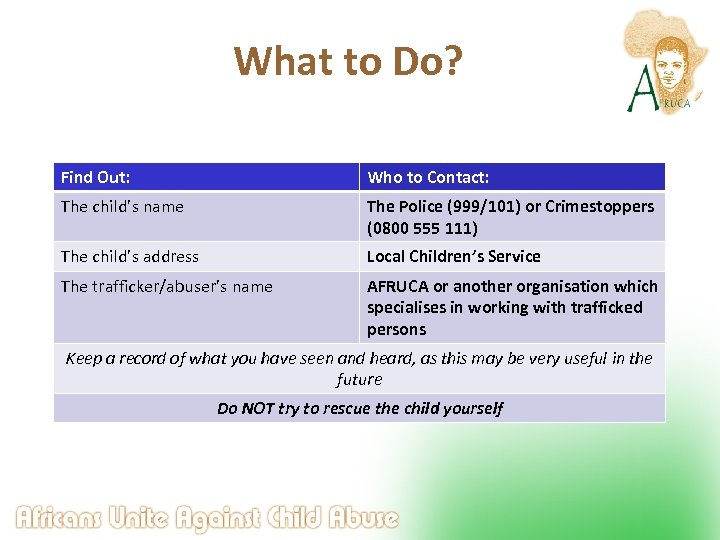 What to Do?

AFRUCA

| Find Out: | Who to Contact: |
|---|---|
| The child's name | The Police (999/101) or Crimestoppers (0800 555 111) |
| The child's address | Local Children's Service |
| The trafficker/abuser's name | AFRUCA or another organisation which specialises in working with trafficked persons |
| Keep a record of what you have seen and heard, as this may be very useful in the future | |
| Do NOT try to rescue the child yourself | |

Africans Unite Against Child Abuse